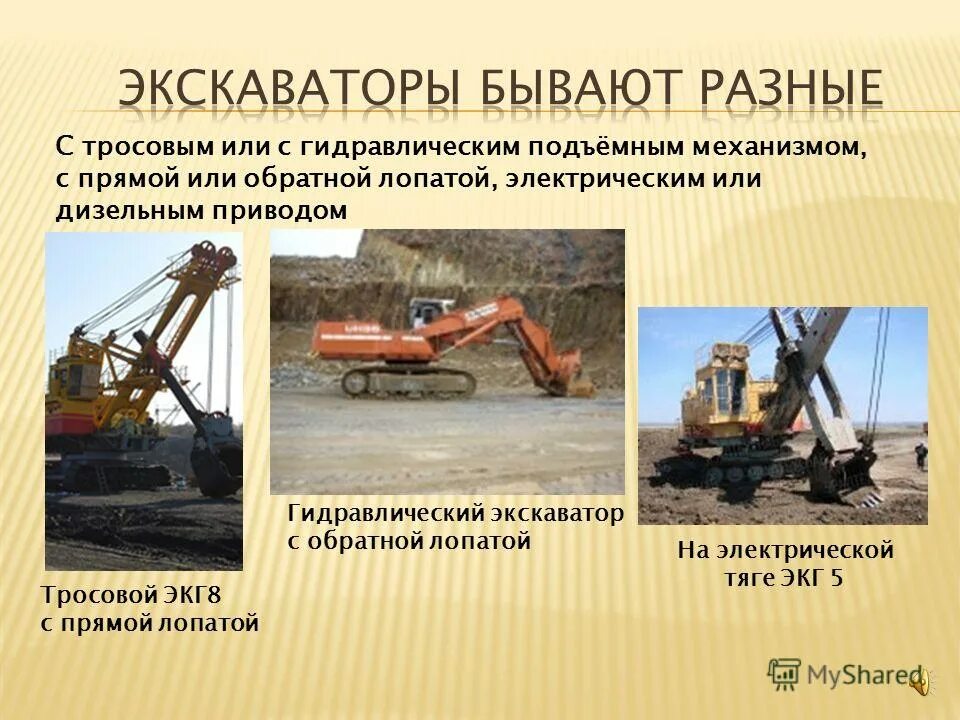 ЭКСКАВАТОРЫ БЫВАЮТ РАЗНЫЕ

С тросовым или с гидравлическим подъёмным механизмом, с прямой или обратной лопатой, электрическим или дизельным приводом

Тросовой ЭКГ8
с прямой лопатой

Гидравлический экскаватор
с обратной лопатой

На электрической
тяге ЭКГ 5

MyShared